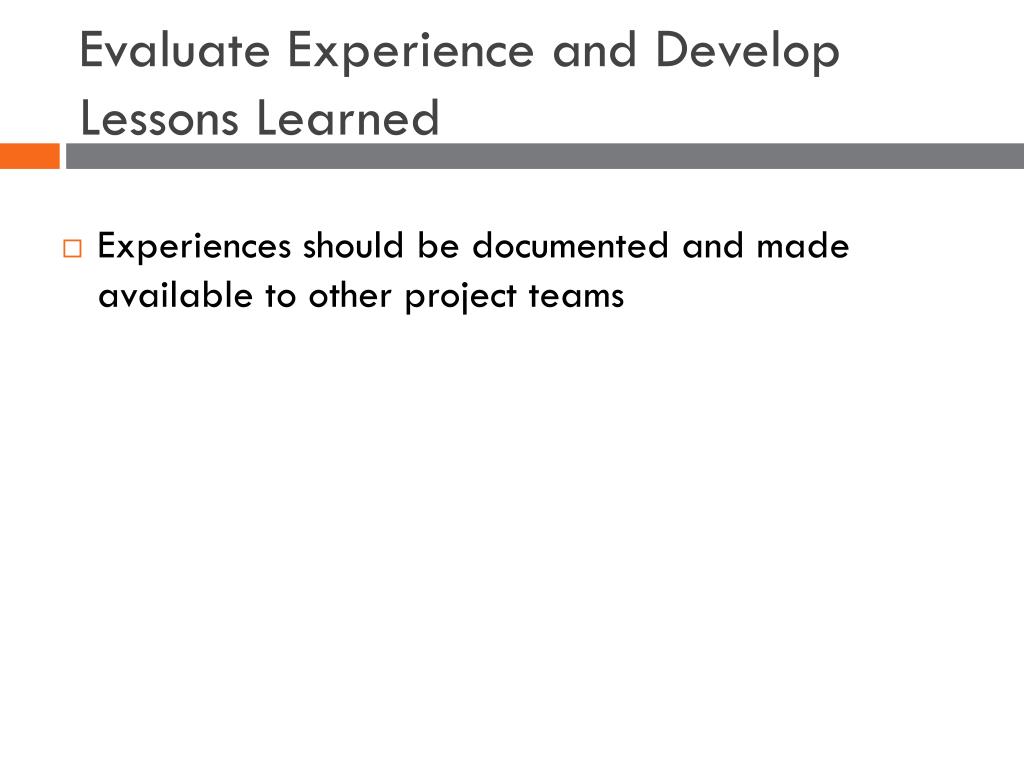 Evaluate Experience and Develop Lessons Learned

□ Experiences should be documented and made available to other project teams